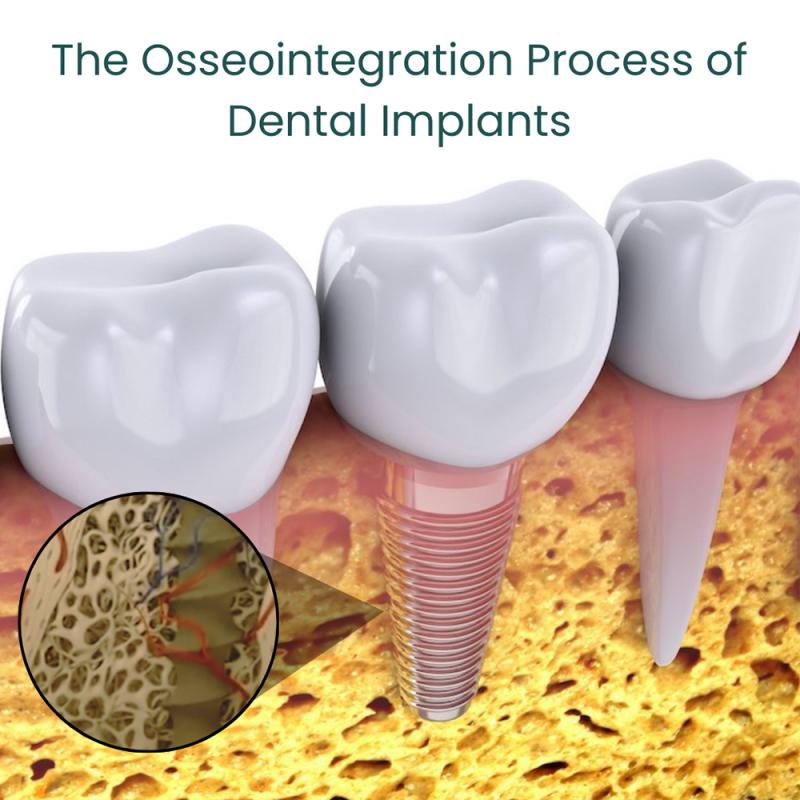 The Osseointegration Process of Dental Implants